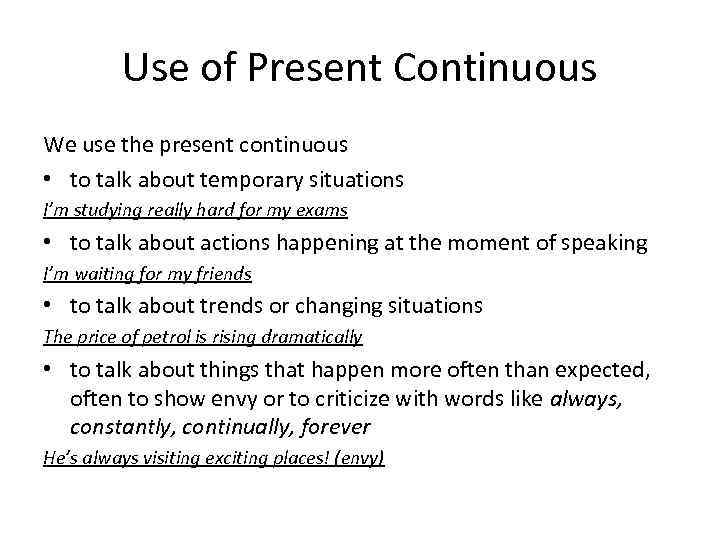 Use of Present Continuous

We use the present continuous

• to talk about temporary situations

I'm studying really hard for my exams

• to talk about actions happening at the moment of speaking

I'm waiting for my friends

• to talk about trends or changing situations

The price of petrol is rising dramatically

• to talk about things that happen more often than expected, often to show envy or to criticize with words like always, constantly, continually, forever

He's always visiting exciting places! (envy)